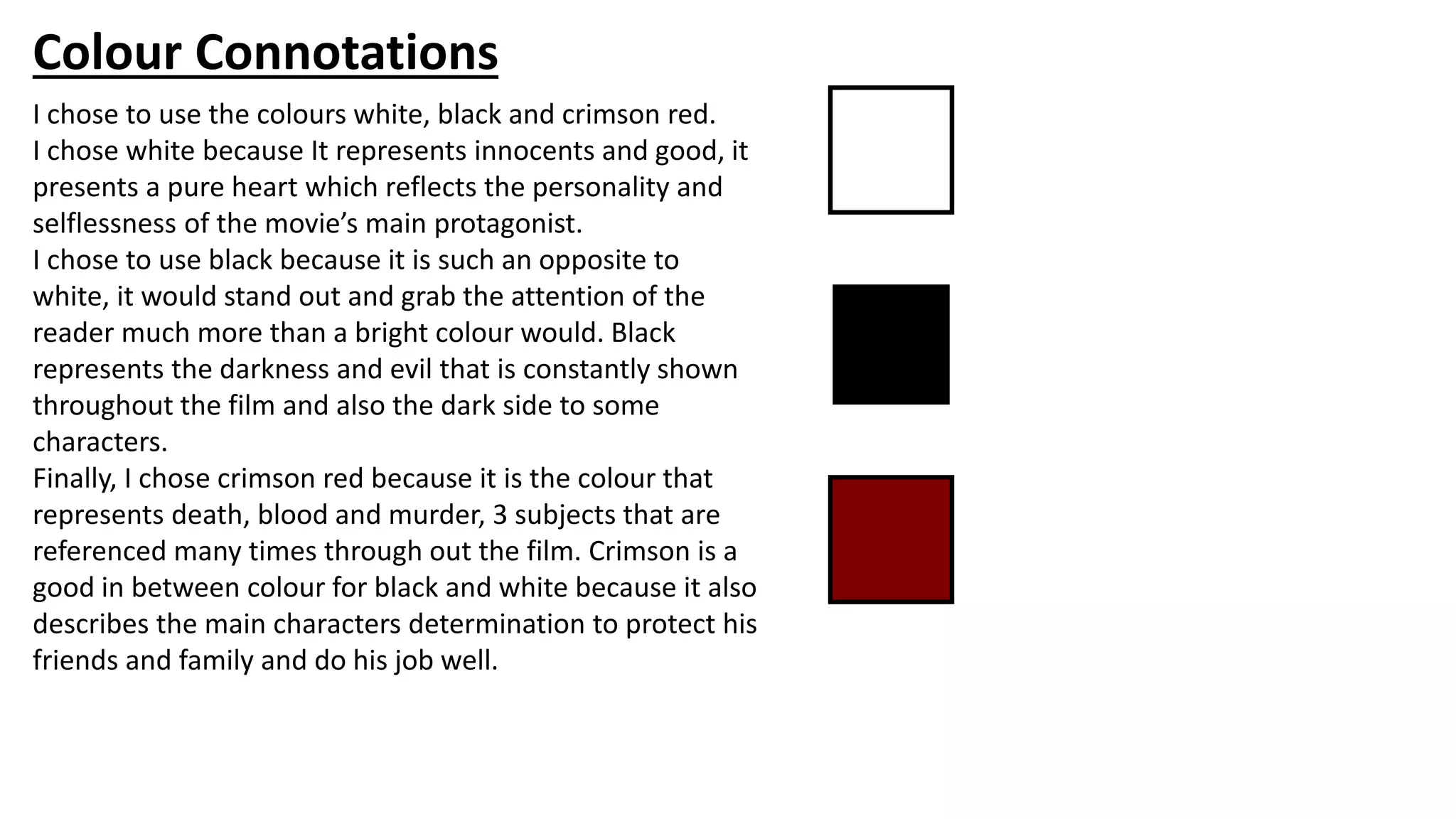 Colour Connotations

I chose to use the colours white, black and crimson red.
I chose white because It represents innocents and good, it presents a pure heart which reflects the personality and selflessness of the movie’s main protagonist.
I chose to use black because it is such an opposite to white, it would stand out and grab the attention of the reader much more than a bright colour would. Black represents the darkness and evil that is constantly shown throughout the film and also the dark side to some characters.
Finally, I chose crimson red because it is the colour that represents death, blood and murder, 3 subjects that are referenced many times through out the film. Crimson is a good in between colour for black and white because it also describes the main characters determination to protect his friends and family and do his job well.